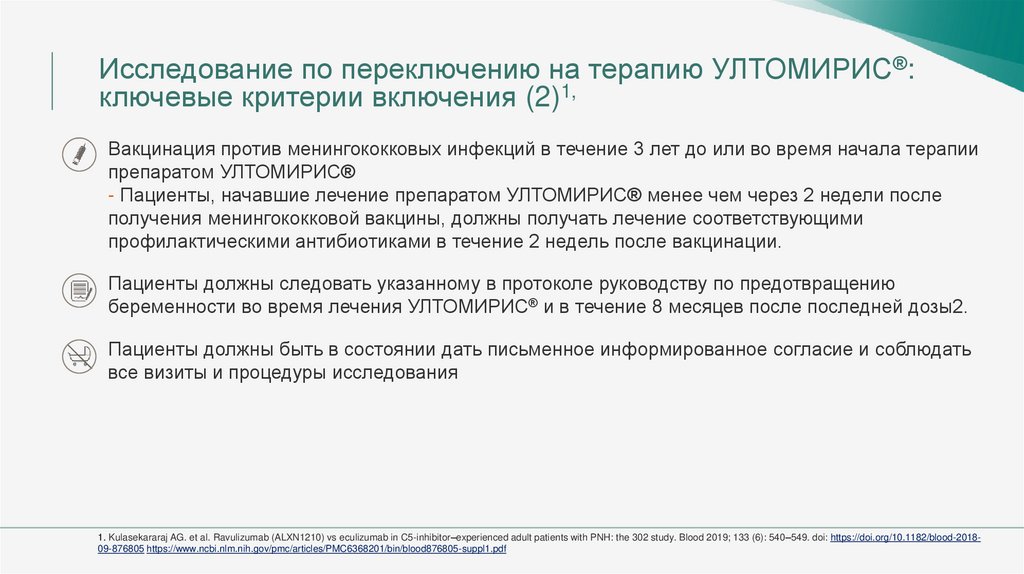 Исследование по переключению на терапию УЛТОМИРИС®: ключевые критерии включения (2)$^{1,}$

Вакцинация против менингококковых инфекций в течение 3 лет до или во время начала терапии препаратом УЛТОМИРИС®
- Пациенты, начавшие лечение препаратом УЛТОМИРИС® менее чем через 2 недели после получения менингококковой вакцины, должны получать лечение соответствующими профилактическими антибиотиками в течение 2 недель после вакцинации.

Пациенты должны следовать указанному в протоколе руководству по предотвращению беременности во время лечения УЛТОМИРИС® и в течение 8 месяцев после последней дозы2.

Пациенты должны быть в состоянии дать письменное информированное согласие и соблюдать все визиты и процедуры исследования

1. Kulasekararaj AG. et al. Ravulizumab (ALXN1210) vs eculizumab in C5-inhibitor–experienced adult patients with PNH: the 302 study. Blood 2019; 133 (6): 540–549. doi: https://doi.org/10.1182/blood-2018-09-876805 https://www.ncbi.nlm.nih.gov/pmc/articles/PMC6368201/bin/blood876805-suppl1.pdf